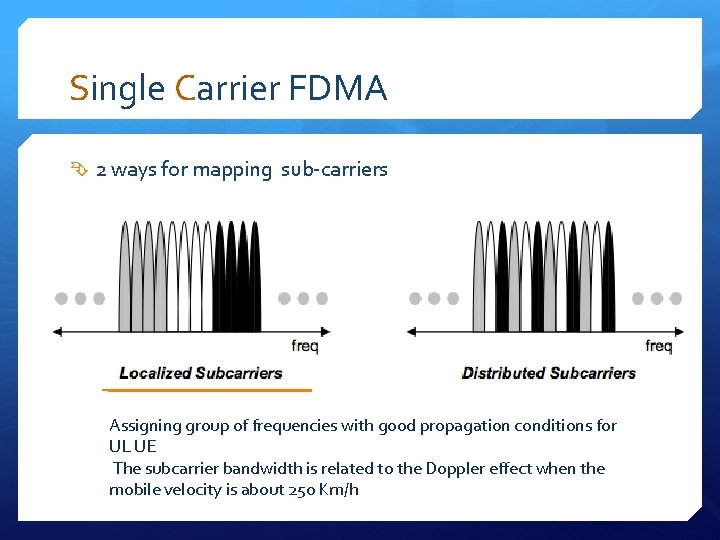 Single Carrier FDMA

2 ways for mapping sub-carriers

freq

Localized Subcarriers

freq

Distributed Subcarriers

Assigning group of frequencies with good propagation conditions for UL UE
The subcarrier bandwidth is related to the Doppler effect when the mobile velocity is about 250 Km/h